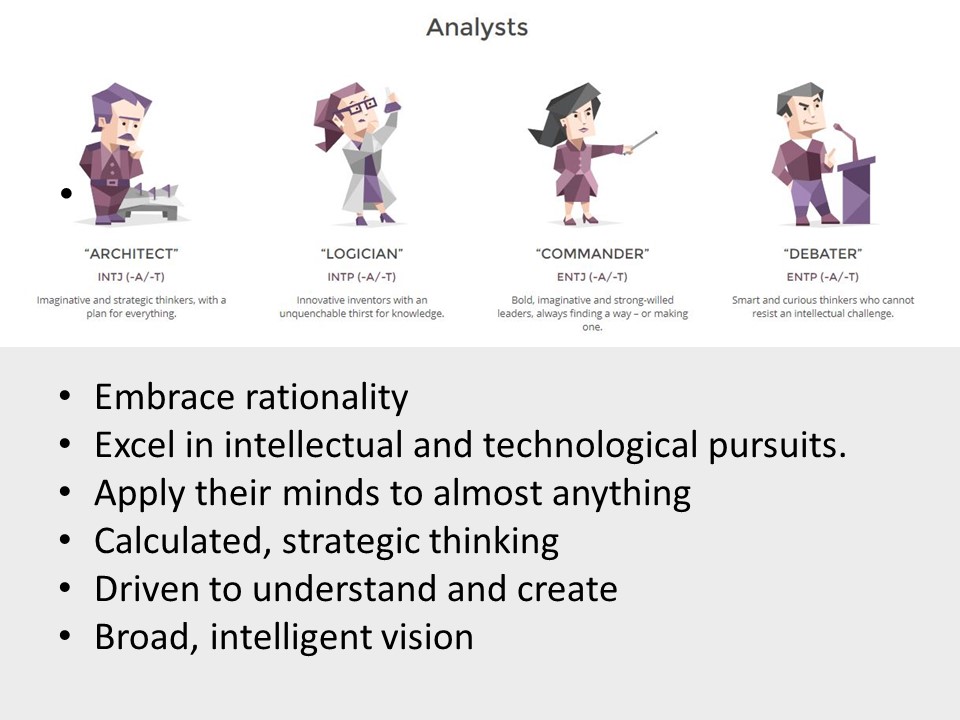 Analysts

•

"ARCHITECT"
INTJ (-A/-T)
Imaginative and strategic thinkers, with a plan for everything.

"LOGICIAN"
INTP (-A/-T)
Innovative inventors with an unquenchable thirst for knowledge.

"COMMANDER"
ENTJ (-A/-T)
Bold, imaginative and strong-willed leaders, always finding a way – or making one.

"DEBATER"
ENTP (-A/-T)
Smart and curious thinkers who cannot resist an intellectual challenge.

• Embrace rationality
• Excel in intellectual and technological pursuits.
• Apply their minds to almost anything
• Calculated, strategic thinking
• Driven to understand and create
• Broad, intelligent vision